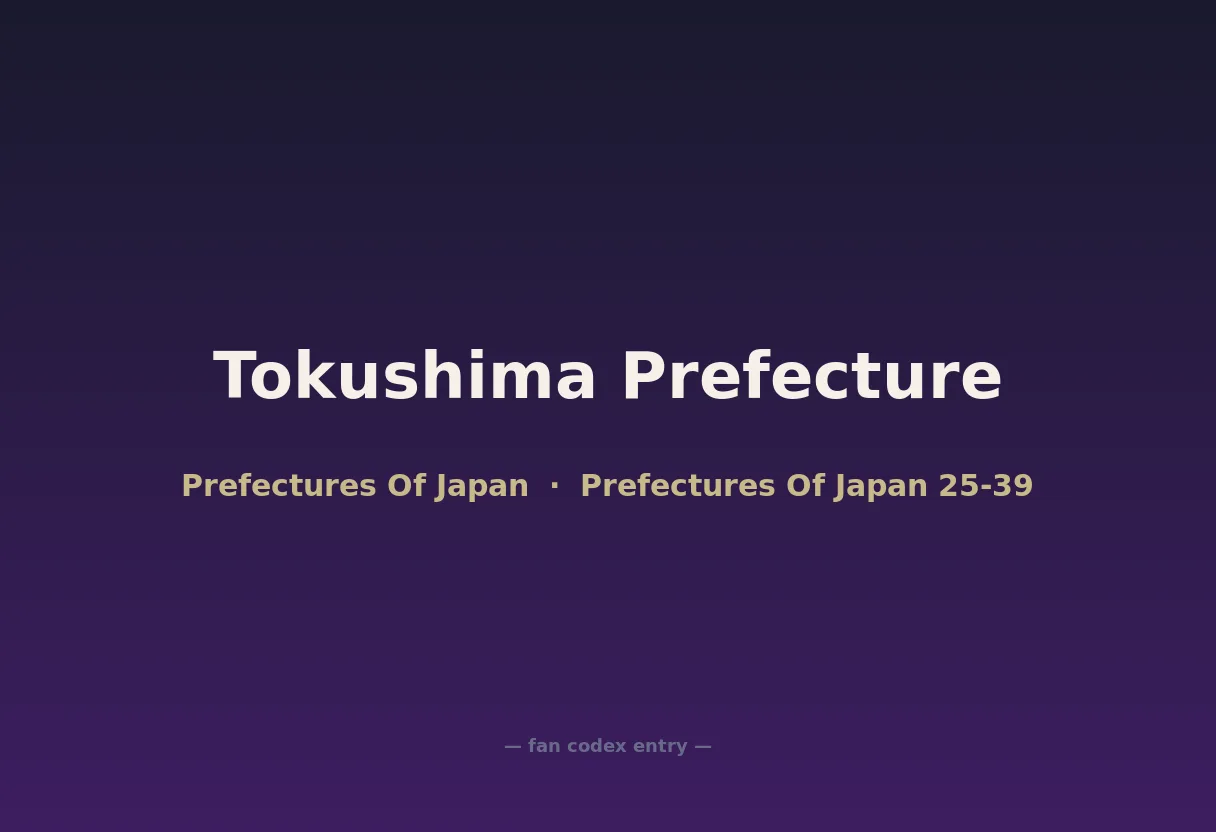 Tokushima Prefecture

Prefectures Of Japan · Prefectures Of Japan 25-39

— fan codex entry —